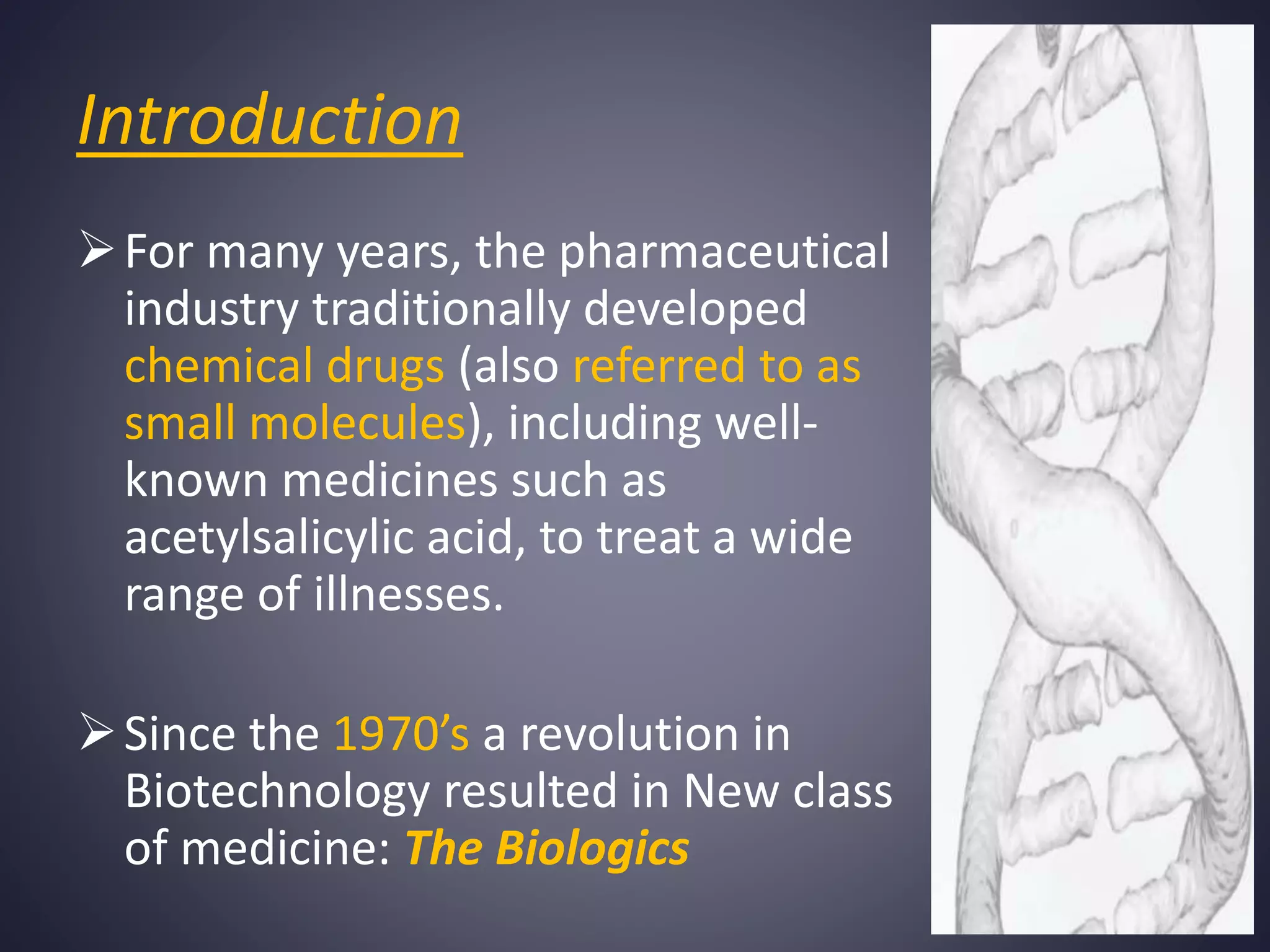 Introduction

➢ For many years, the pharmaceutical industry traditionally developed chemical drugs (also referred to as small molecules), including well-known medicines such as acetylsalicylic acid, to treat a wide range of illnesses.

➢ Since the 1970's a revolution in Biotechnology resulted in New class of medicine: The Biologics